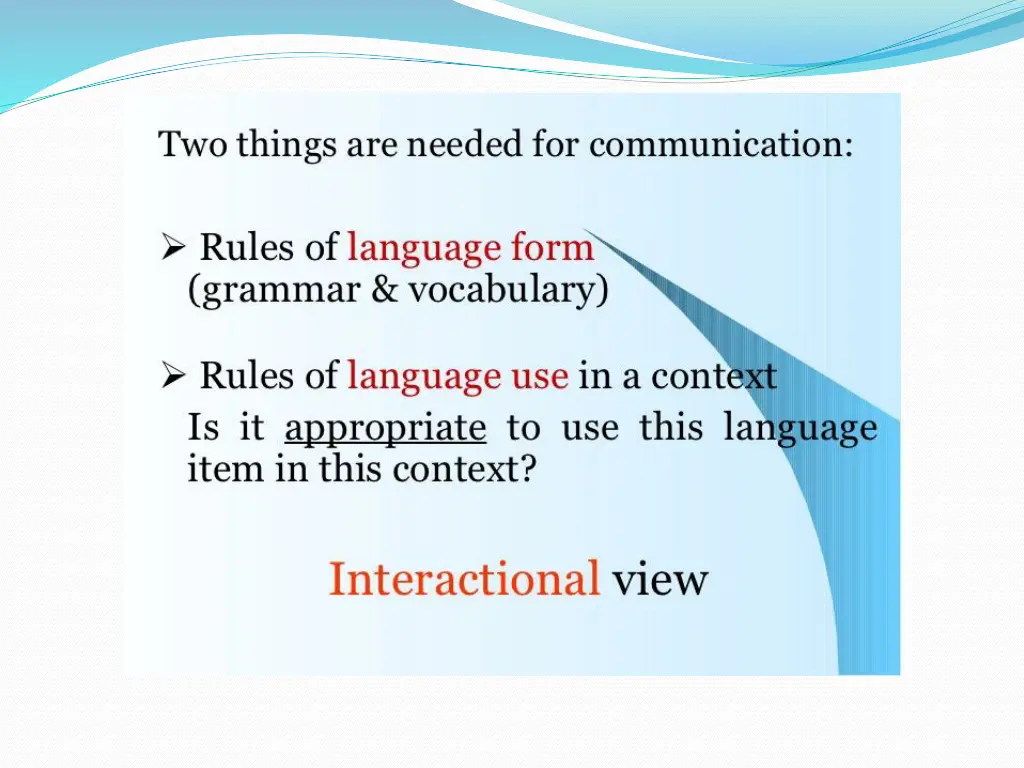 Two things are needed for communication:

➢ Rules of language form (grammar & vocabulary)

➢ Rules of language use in a context
Is it appropriate to use this language item in this context?

Interactional view